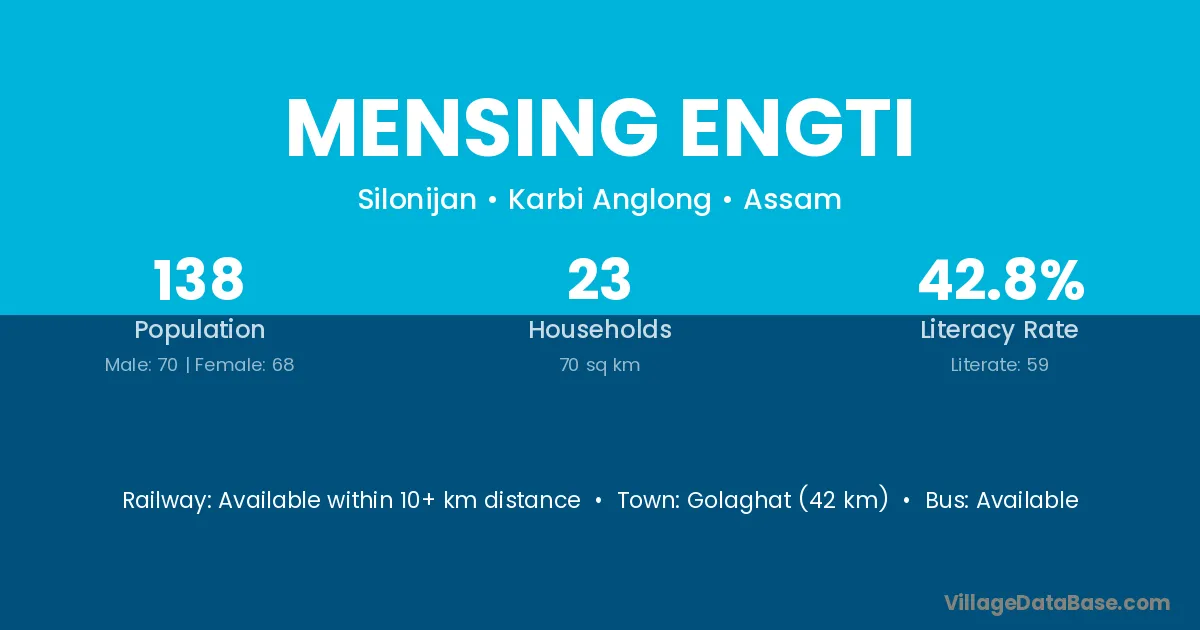 MENSING ENGTI

Silonijan • Karbi Anglong • Assam

138
Population
Male: 70 | Female: 68

23
Households
70 sq km

42.8%
Literacy Rate
Literate: 59

Railway: Available within 10+ km distance • Town: Golaghat (42 km) • Bus: Available

VillageDataBase.com